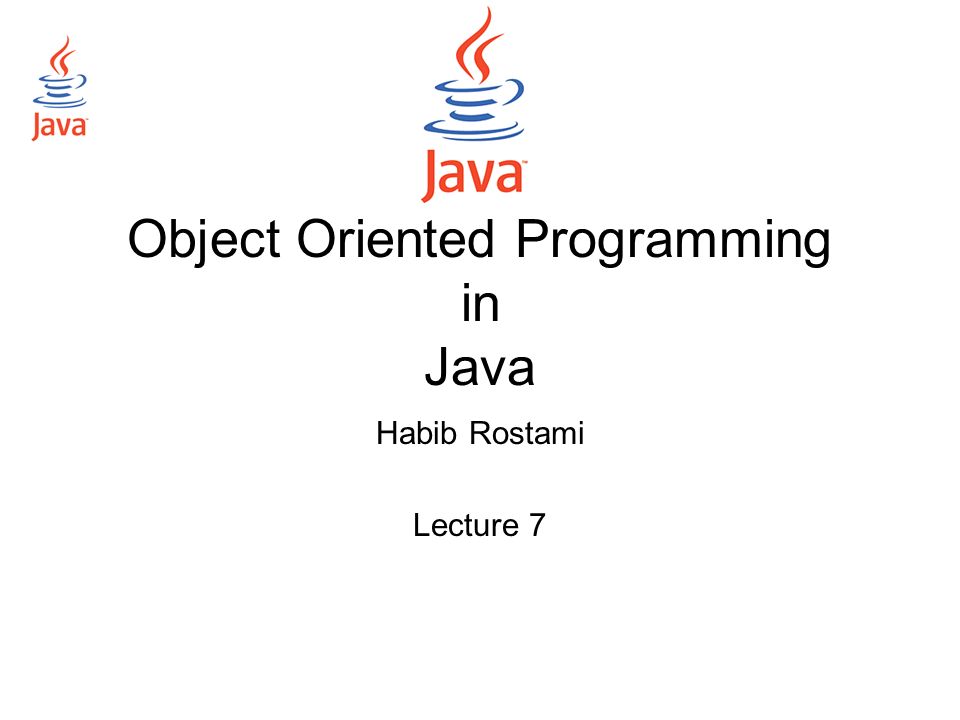 Java

Java

Object Oriented Programming
in
Java

Habib Rostami

Lecture 7